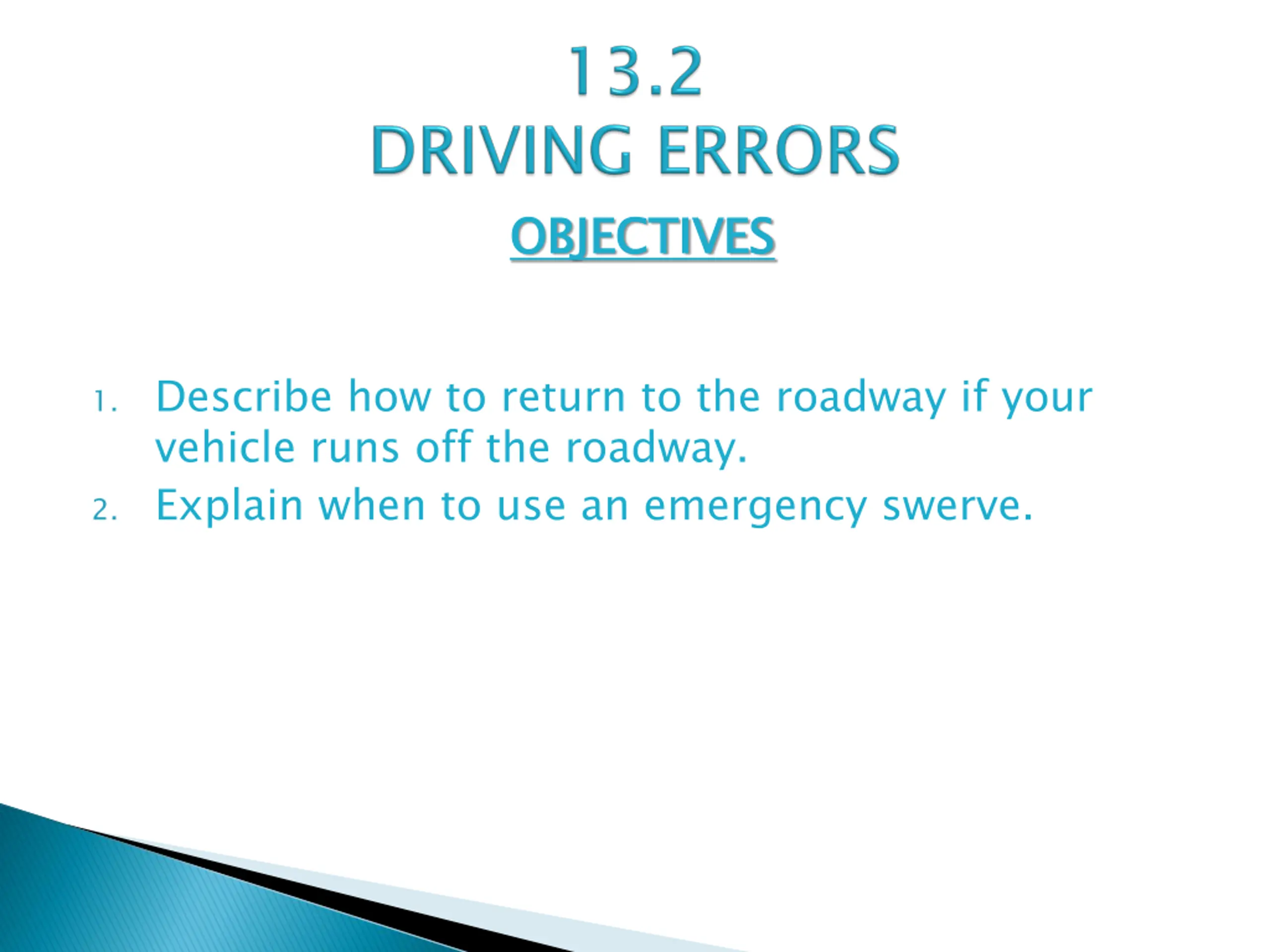 13.2
DRIVING ERRORS

OBJECTIVES

1. Describe how to return to the roadway if your vehicle runs off the roadway.
2. Explain when to use an emergency swerve.